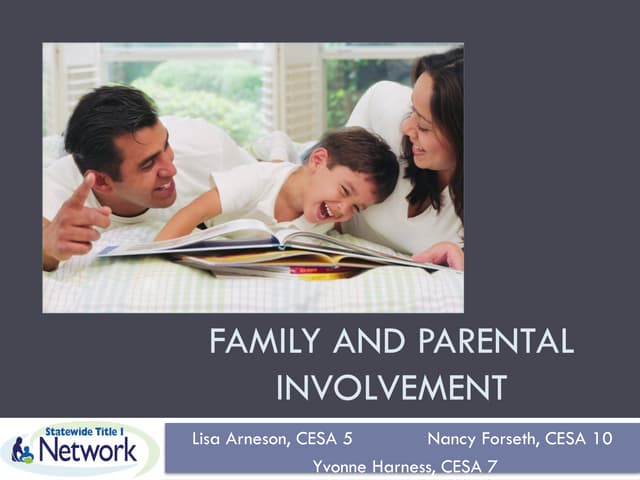 FAMILY AND PARENTAL INVOLVEMENT

Statewide Title I Network

Lisa Arneson, CESA 5 Nancy Forseth, CESA 10
Yvonne Harness, CESA 7